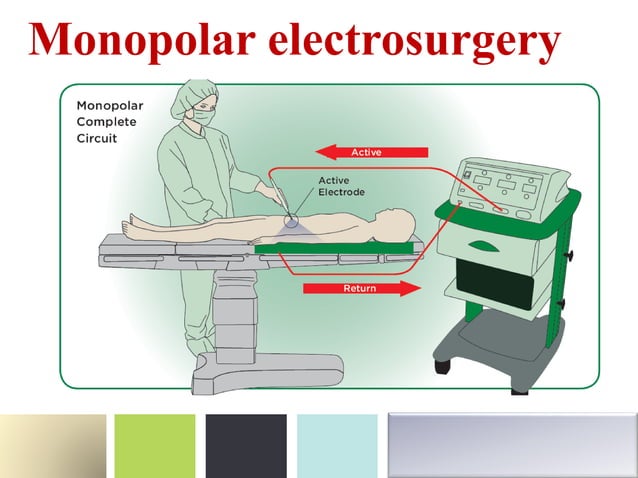 Monopolar electrosurgery

Monopolar Complete Circuit

Active

Active Electrode

Return